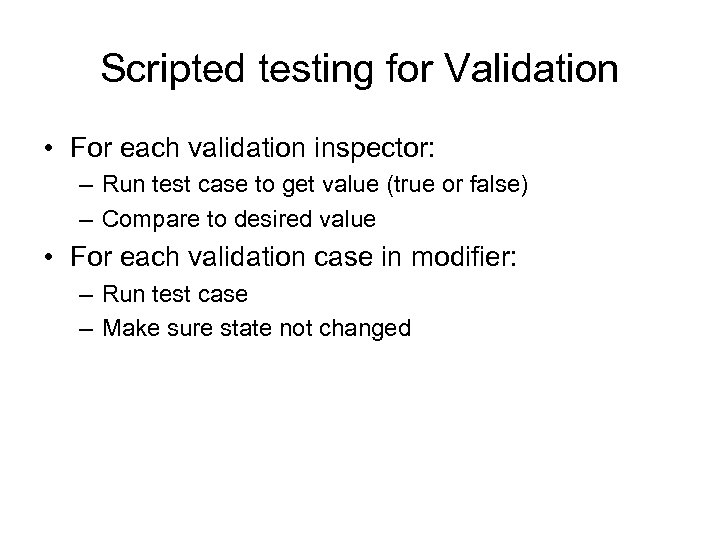 Scripted testing for Validation

• For each validation inspector:
– Run test case to get value (true or false)
– Compare to desired value
• For each validation case in modifier:
– Run test case
– Make sure state not changed